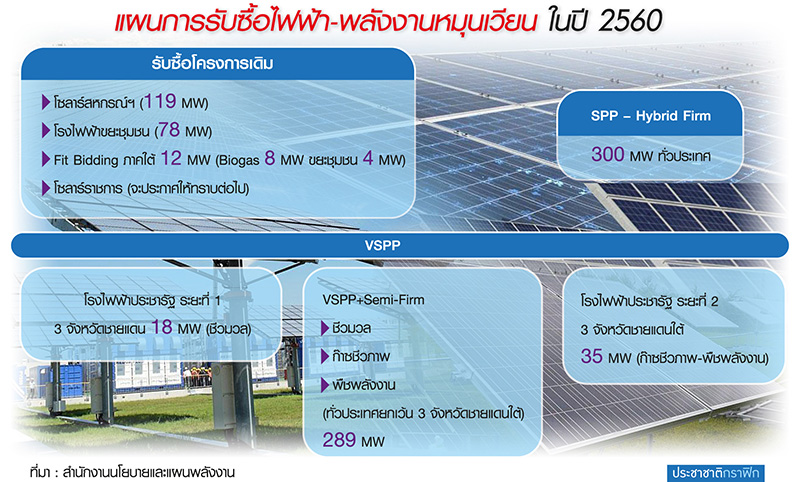 แผนการรับซื้อไฟฟ้า-พลังงานหมุนเวียน ในปี 2560

รับซื้อโครงการเดิม

โซลาร์สหกรณ์ฯ (119 MW)

โรงไฟฟ้าขยะชุมชน (78 MW)

Fit Bidding ภาคใต้ 12 MW (Biogas 8 MW ขยะชุมชน 4 MW)

โซลาร์ราชการ (จะประกาศให้ทราบต่อไป)

SPP – Hybrid Firm

300 MW ทั่วประเทศ

VSPP

โรงไฟฟ้าประชารัฐ ระยะที่ 1

3 จังหวัดชายแดน 18 MW (ชีวมวล)

VSPP+Semi-Firm

ชีวมวล

ก๊าซชีวภาพ

พืชพลังงาน

(ทั่วประเทศยกเว้น 3 จังหวัดชายแดนใต้)

289 MW

โรงไฟฟ้าประชารัฐ ระยะที่ 2

3 จังหวัดชายแดนใต้

35 MW (ก๊าซชีวภาพ-พืชพลังงาน)

ที่มา : สำนักงานนโยบายและแผนพลังงาน

ประชาชาติกราฟิก